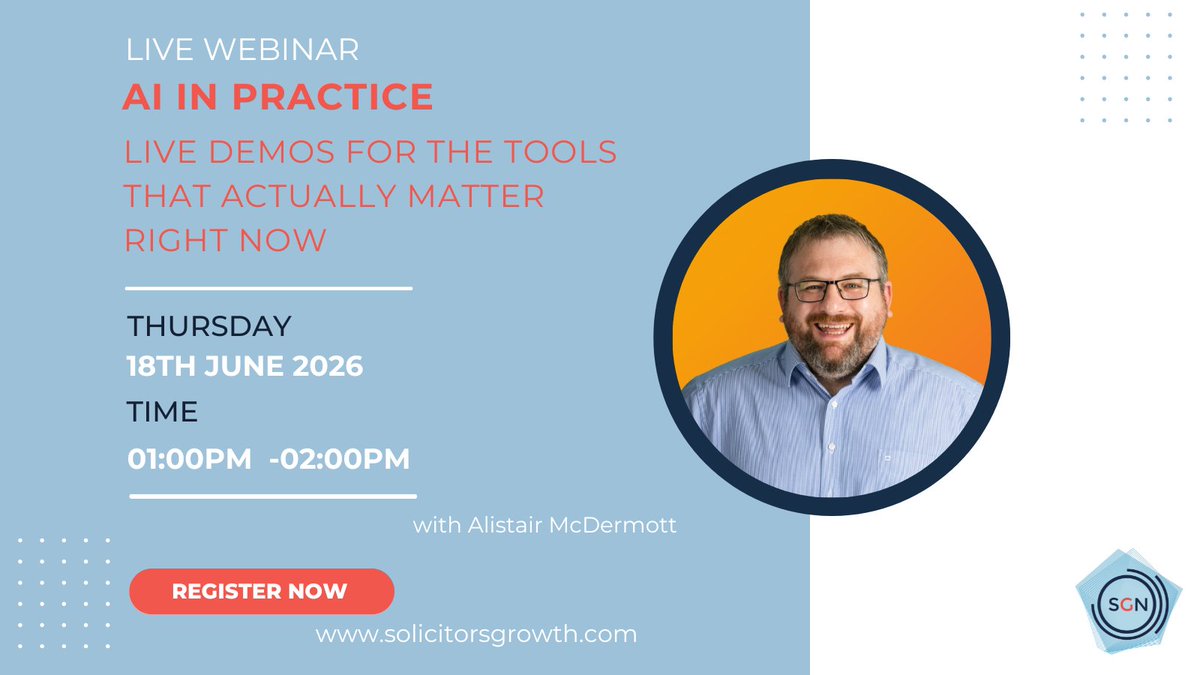 LIVE WEBINAR

AI IN PRACTICE

LIVE DEMOS FOR THE TOOLS THAT ACTUALLY MATTER RIGHT NOW

THURSDAY

18TH JUNE 2026

TIME

01:00PM -02:00PM

with Alistair McDermott

REGISTER NOW

www.solicitorsgrowth.com

SGN